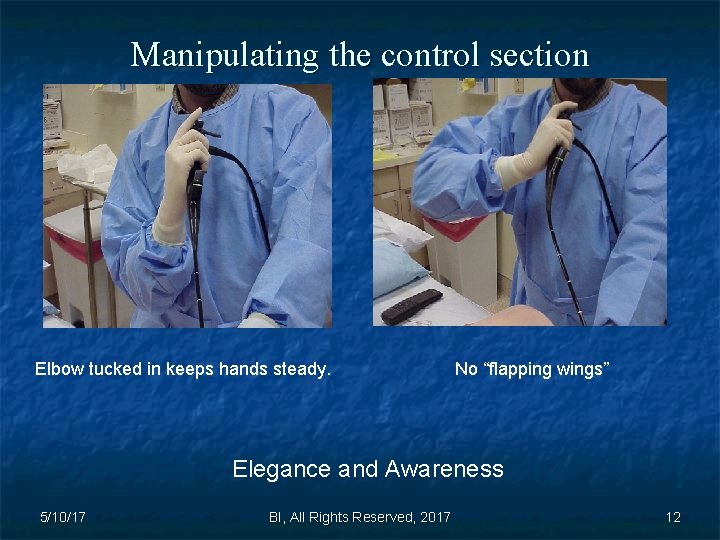 Manipulating the control section

Elbow tucked in keeps hands steady.

No “flapping wings”

Elegance and Awareness

5/10/17

BI, All Rights Reserved, 2017

12